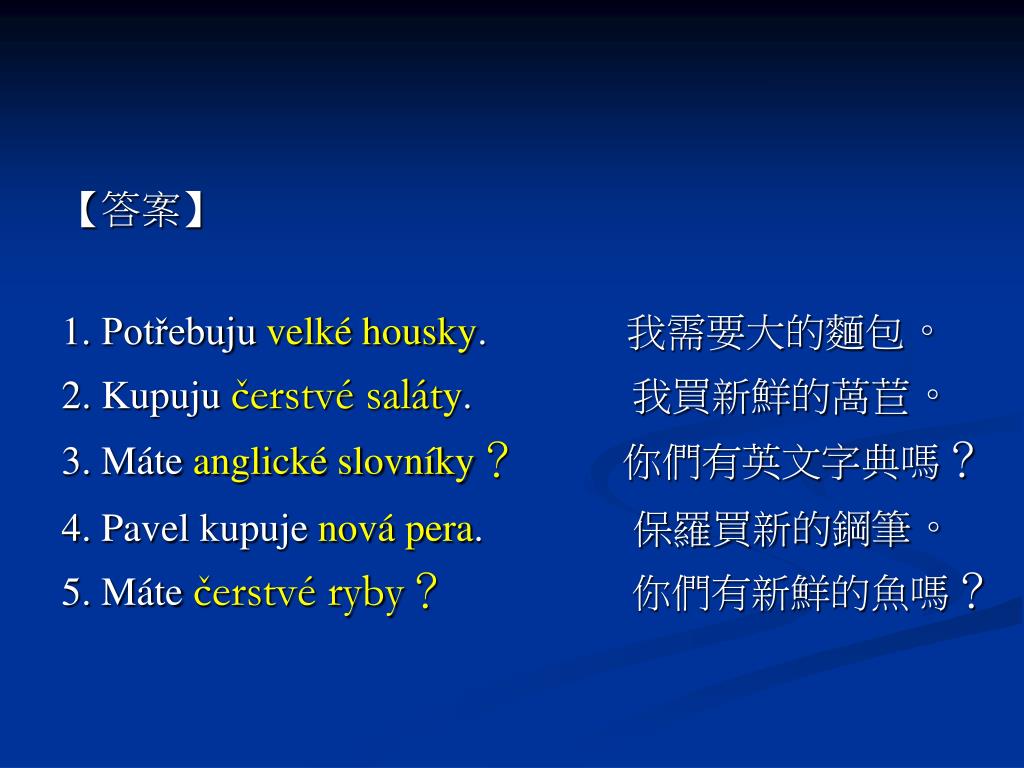 【答案】

1. Potřebuju velké housky. 我需要大的麵包。

2. Kupuju čerstvé saláty. 我買新鮮的萵苣。

3. Máte anglické slovníky？ 你們有英文字典嗎？

4. Pavel kupuje nová pera. 保羅買新的鋼筆。

5. Máte čerstvé ryby？ 你們有新鮮的魚嗎？